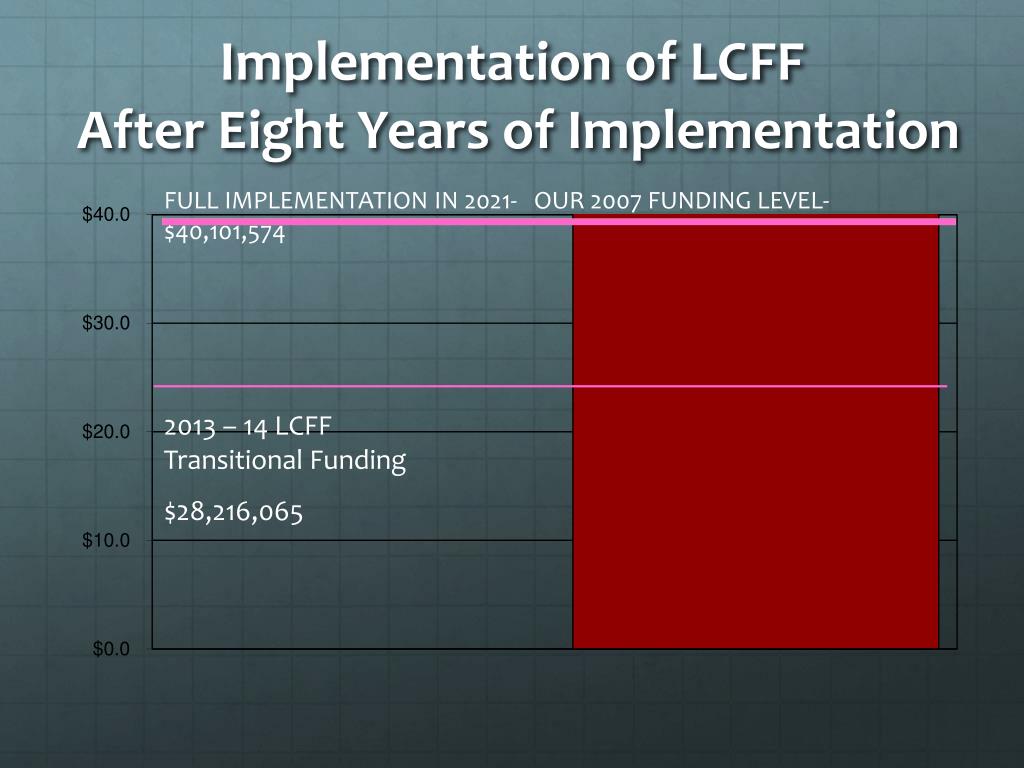 Implementation of LCFF
After Eight Years of Implementation

FULL IMPLEMENTATION IN 2021- OUR 2007 FUNDING LEVEL-
$40,101,574

2013 – 14 LCFF
Transitional Funding

$28,216,065

$40.0
$30.0
$20.0
$10.0
$0.0